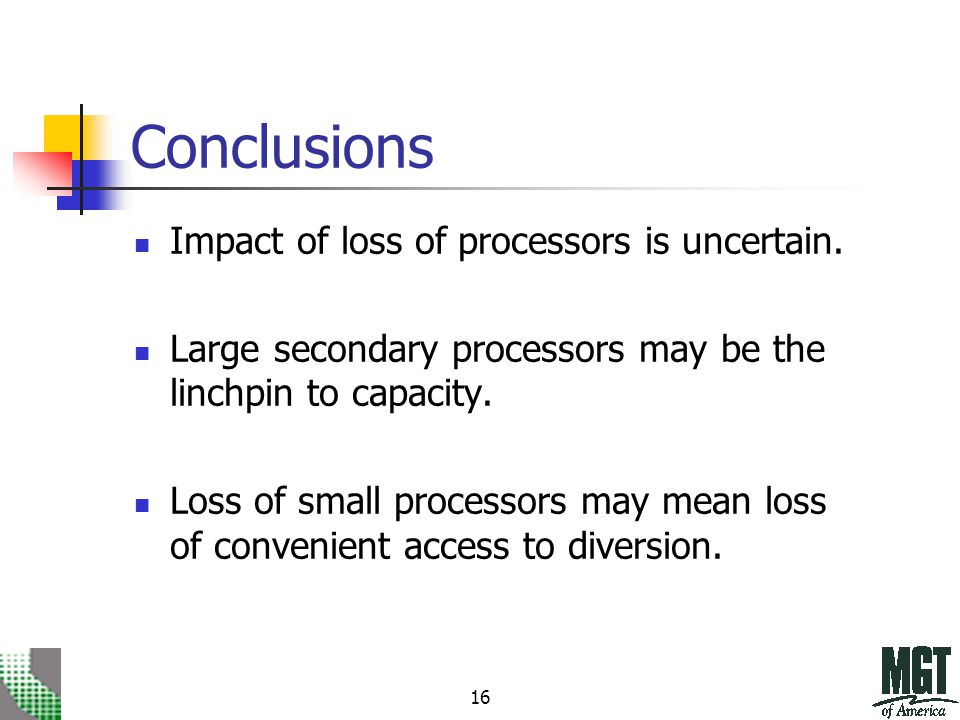 Conclusions

Impact of loss of processors is uncertain.

Large secondary processors may be the linchpin to capacity.

Loss of small processors may mean loss of convenient access to diversion.

16

MGT of America